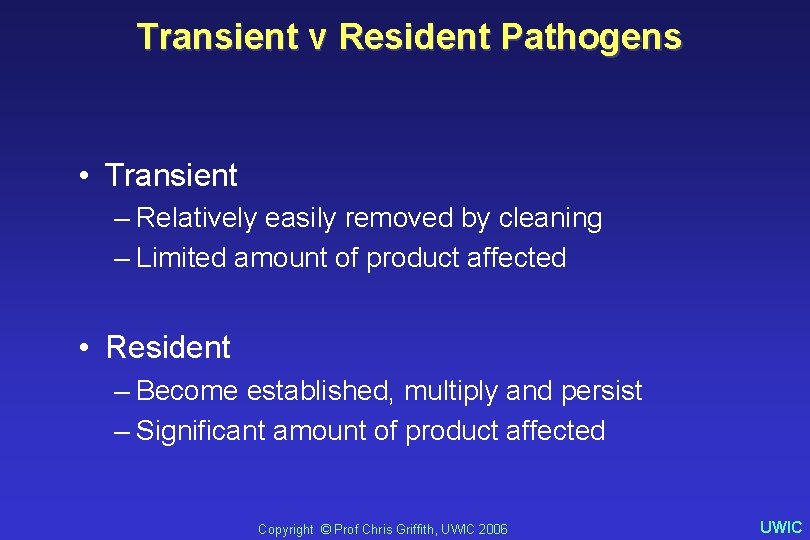 Transient v Resident Pathogens

• Transient
– Relatively easily removed by cleaning
– Limited amount of product affected

• Resident
– Become established, multiply and persist
– Significant amount of product affected

Copyright © Prof Chris Griffith, UWIC 2006

UWIC